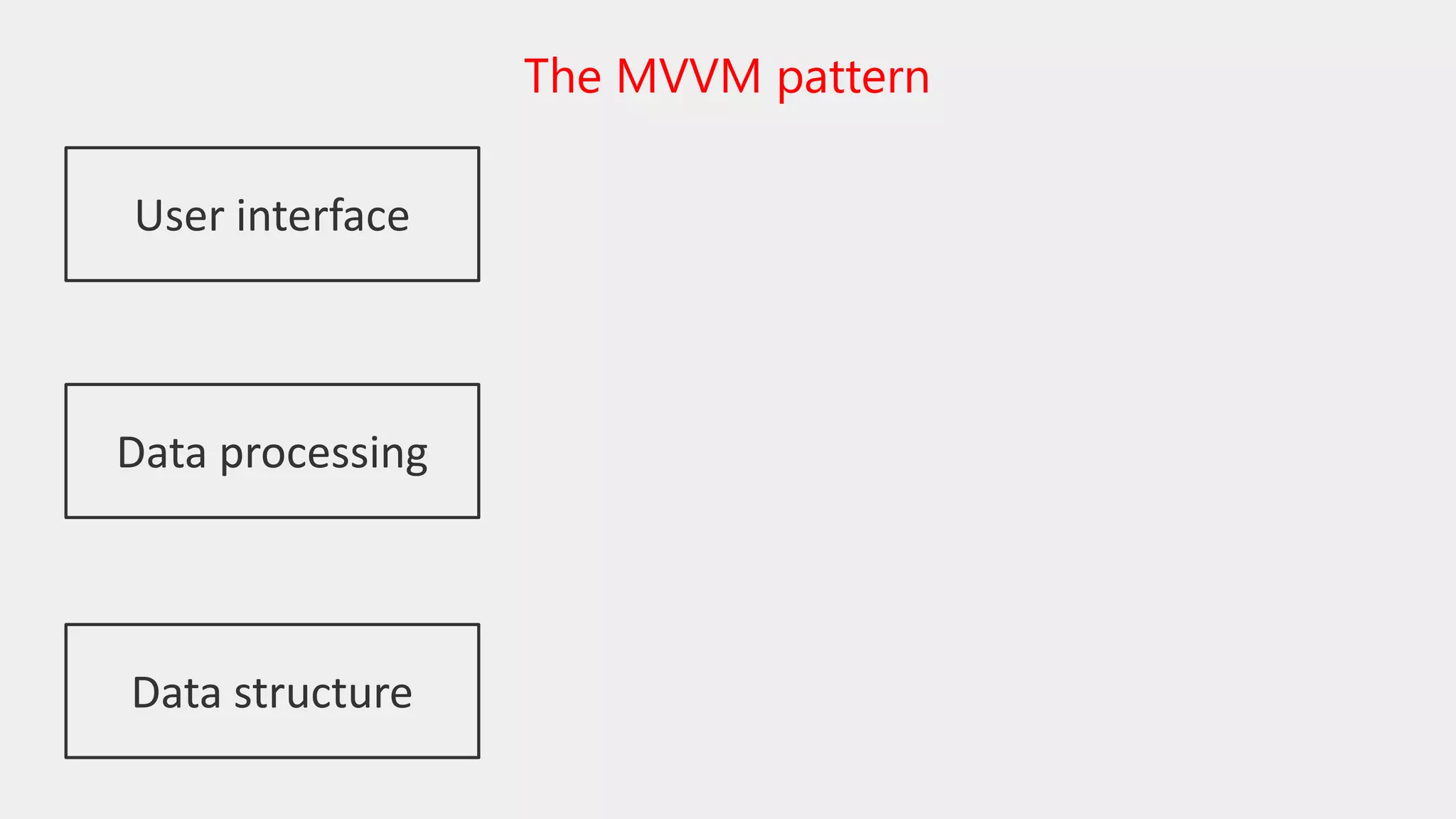 The MVVM pattern

User interface

Data processing

Data structure